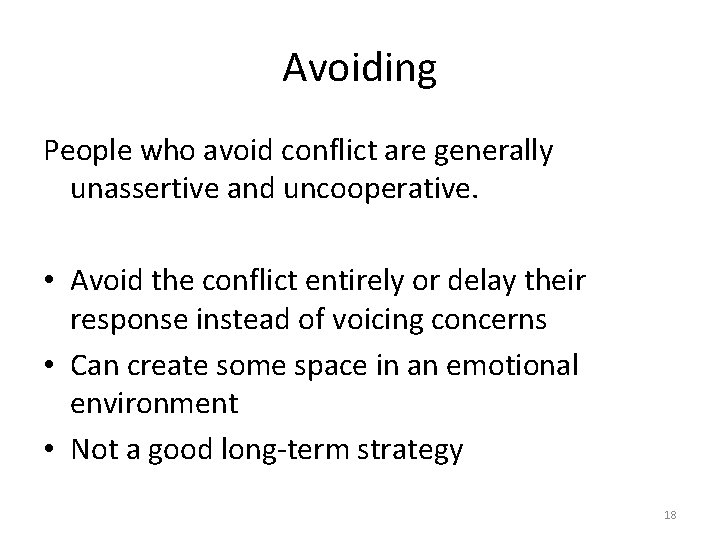 Avoiding

People who avoid conflict are generally unassertive and uncooperative.

• Avoid the conflict entirely or delay their response instead of voicing concerns
• Can create some space in an emotional environment
• Not a good long-term strategy

18